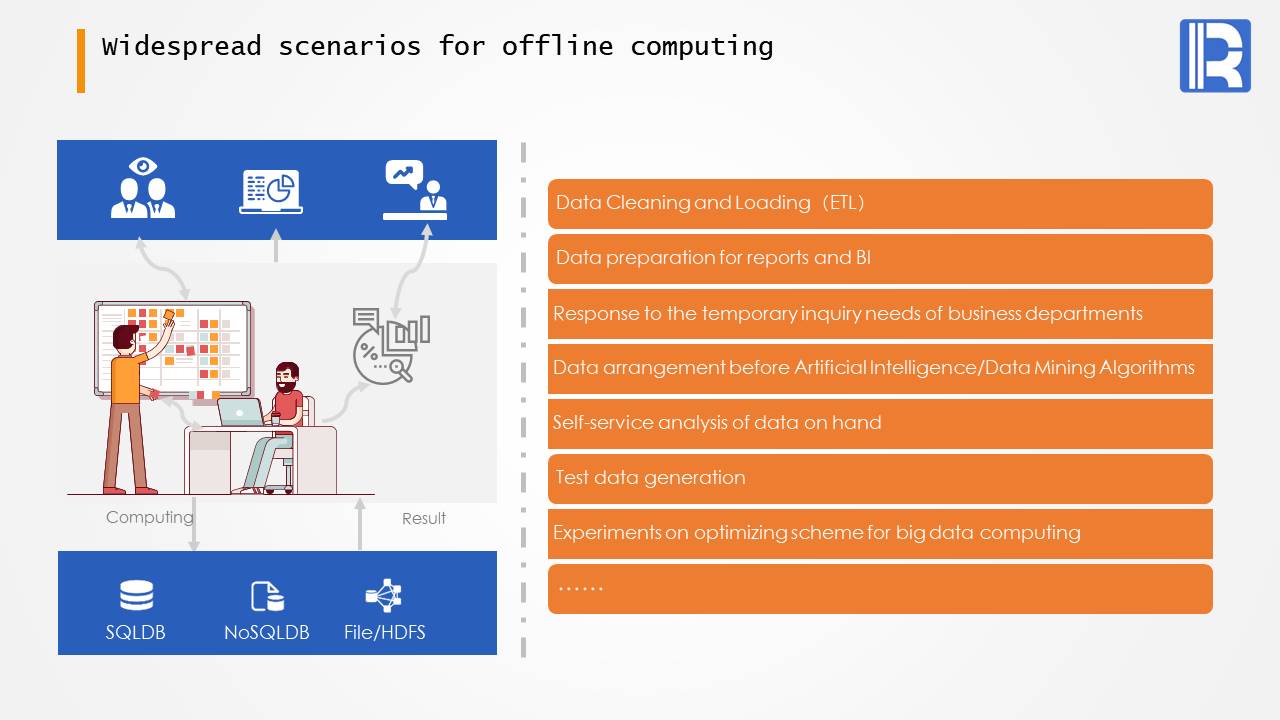 Widespread scenarios for offline computing

Computing

Result

SQLDB

NoSQLDB

File/HDFS

Data Cleaning and Loading（ETL)

Data preparation for reports and BI

Response to the temporary inquiry needs of business departments

Data arrangement before Artificial Intelligence/Data Mining Algorithms

Self-service analysis of data on hand

Test data generation

Experiments on optimizing scheme for big data computing

……